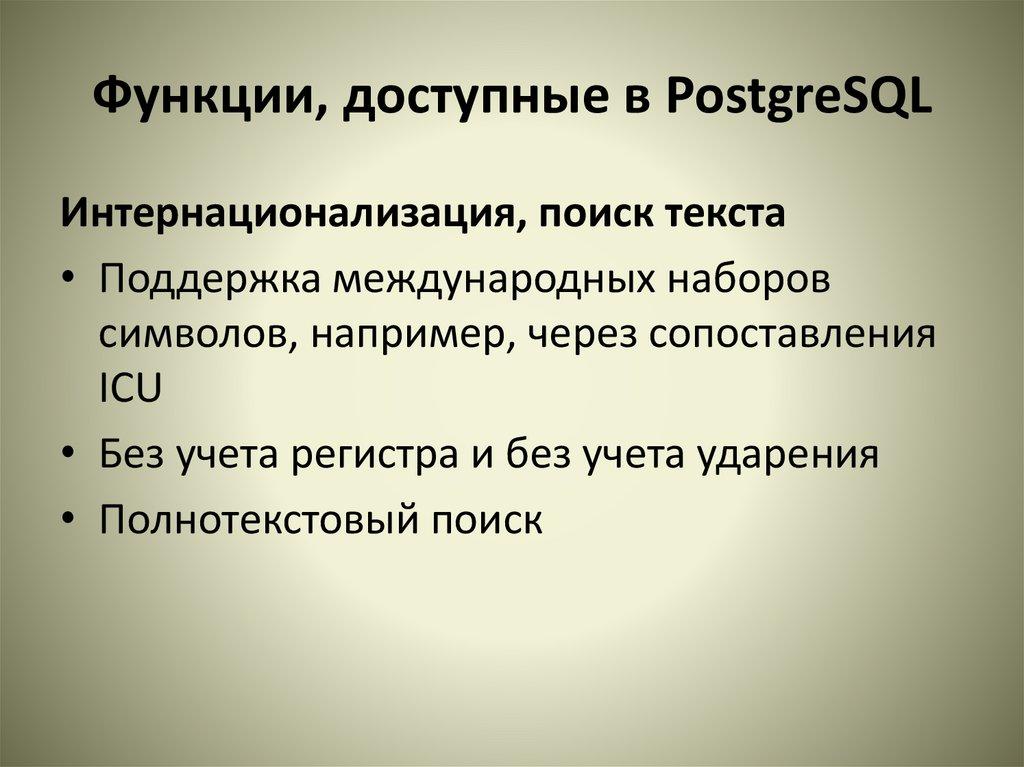 Функции, доступные в PostgreSQL

Интернационализация, поиск текста

• Поддержка международных наборов символов, например, через сопоставления ICU
• Без учета регистра и без учета ударения
• Полнотекстовый поиск